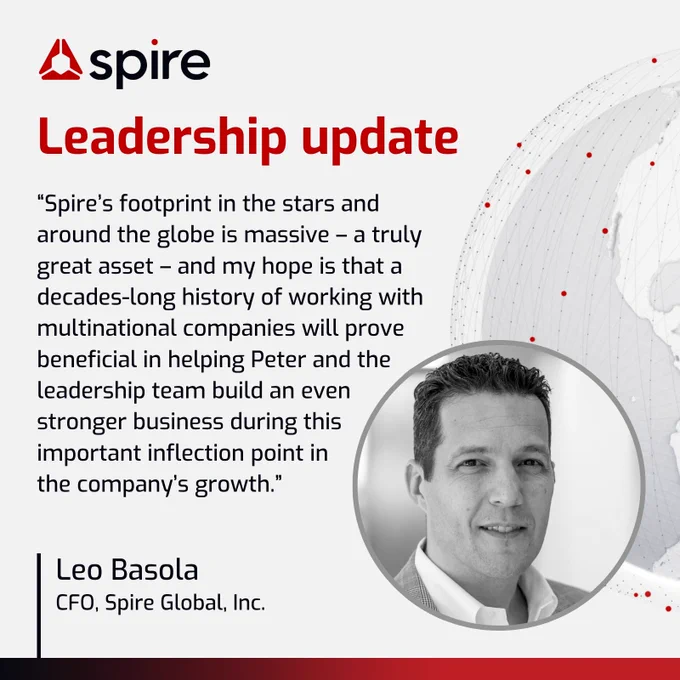 spire

Leadership update

“Spire’s footprint in the stars and around the globe is massive – a truly great asset – and my hope is that a decades-long history of working with multinational companies will prove beneficial in helping Peter and the leadership team build an even stronger business during this important inflection point in the company’s growth.”

Leo Basola
CFO, Spire Global, Inc.